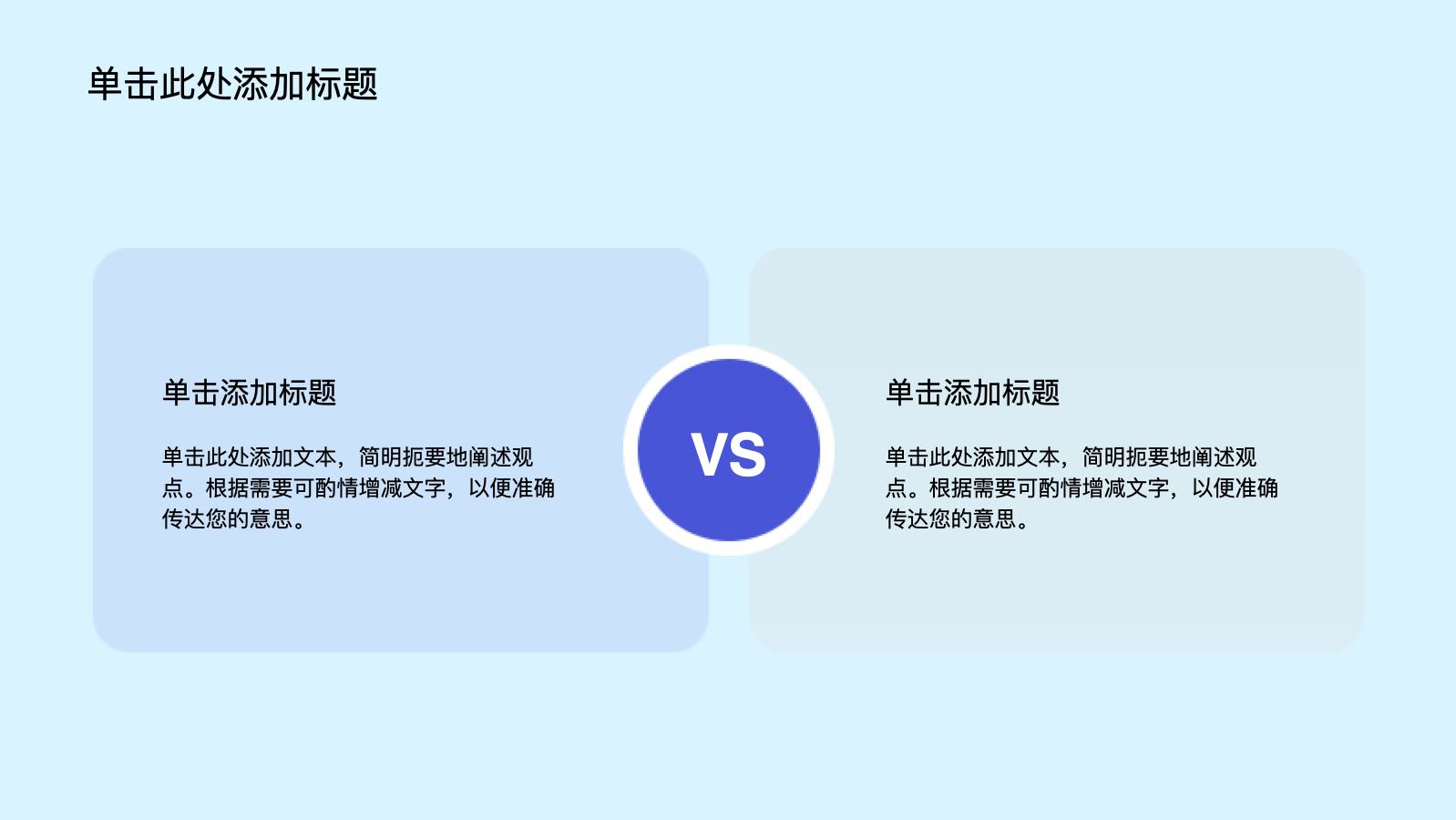 单击此处添加标题

单击添加标题

单击此处添加文本，简明扼要地阐述观点。根据需要可酌情增减文字，以便准确传达您的意思。

VS

单击添加标题

单击此处添加文本，简明扼要地阐述观点。根据需要可酌情增减文字，以便准确传达您的意思。